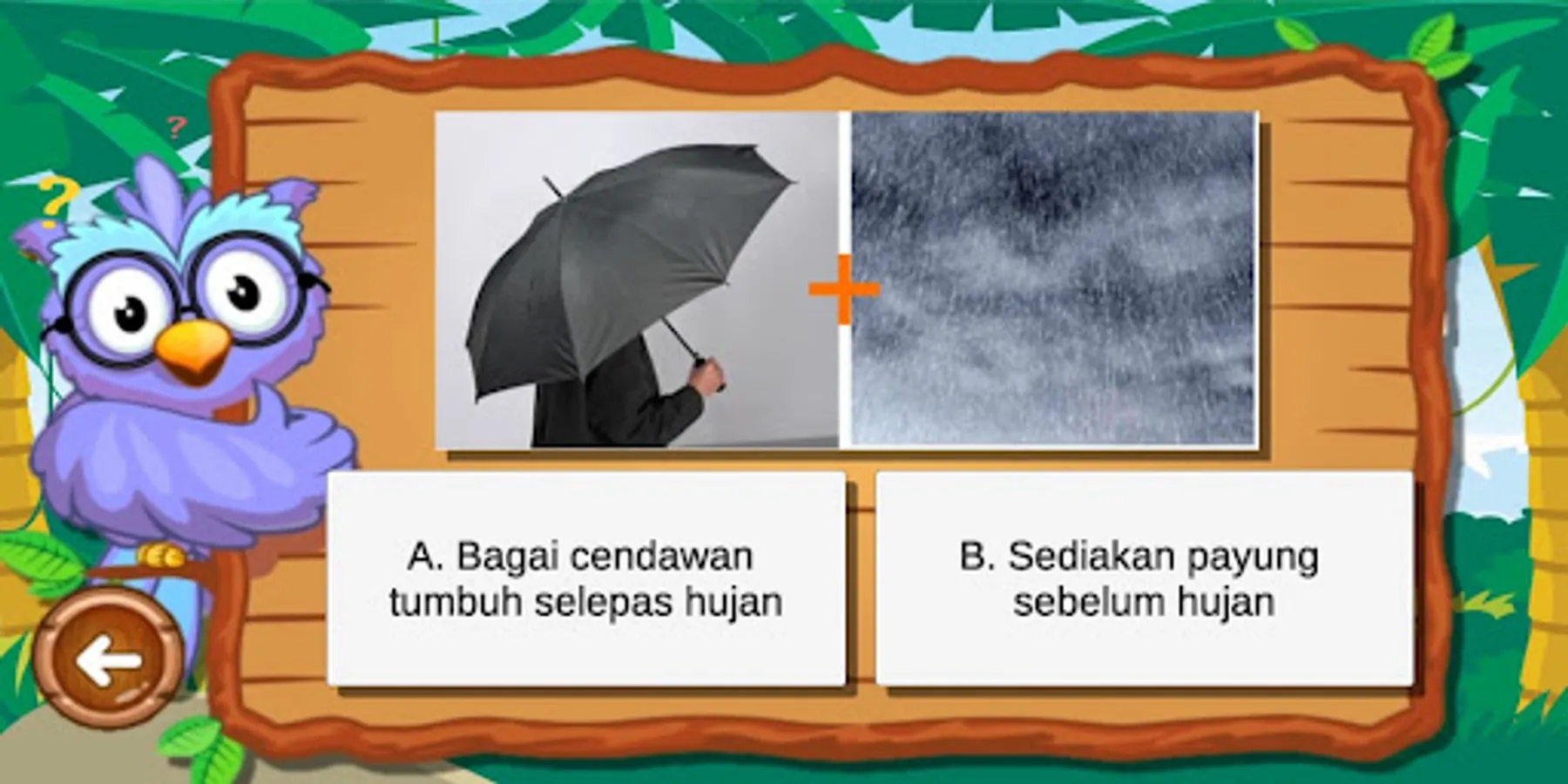 ?
?
+
A. Bagai cendawan tumbuh selepas hujan

B. Sediakan payung sebelum hujan